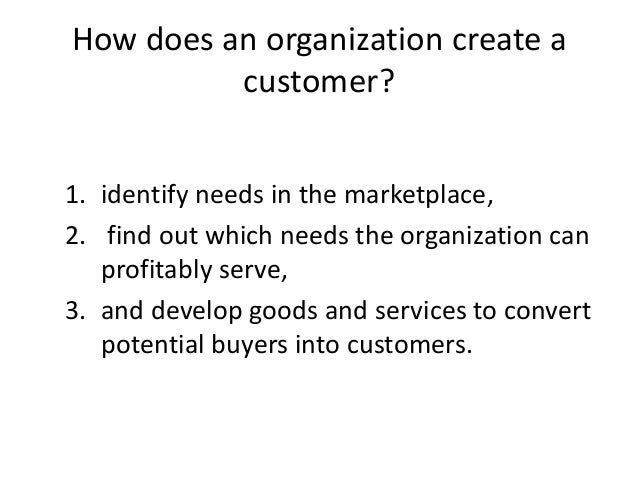 How does an organization create a customer?

1. identify needs in the marketplace,
2. find out which needs the organization can profitably serve,
3. and develop goods and services to convert potential buyers into customers.